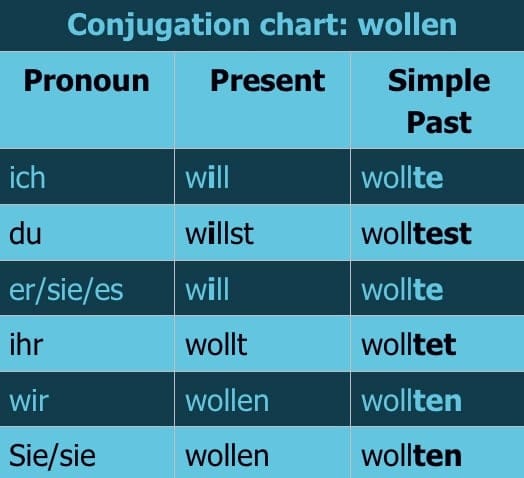 Conjugation chart: wollen

| Pronoun | Present | Simple Past |
|---|---|---|
| ich | will | wollte |
| du | willst | wolltest |
| er/sie/es | will | wollte |
| ihr | wollt | wolltet |
| wir | wollen | wollten |
| Sie/sie | wollen | wollten |